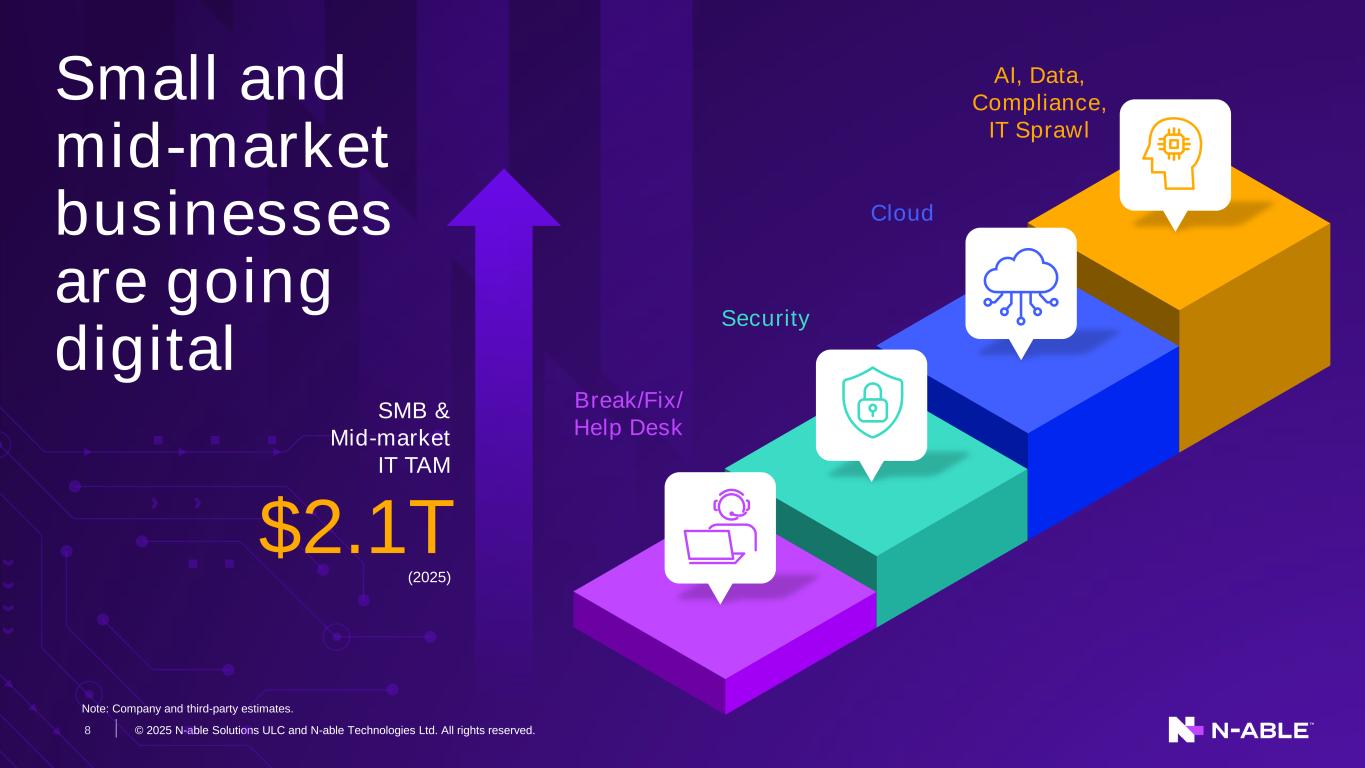 Small and mid-market businesses are going digital

SMB & Mid-market IT TAM

$2.1T

(2025)

Break/Fix/ Help Desk

Security

Cloud

AI, Data, Compliance, IT Sprawl

Note: Company and third-party estimates.

8 © 2025 N-able Solutions ULC and N-able Technologies Ltd. All rights reserved.

N-ABLE™